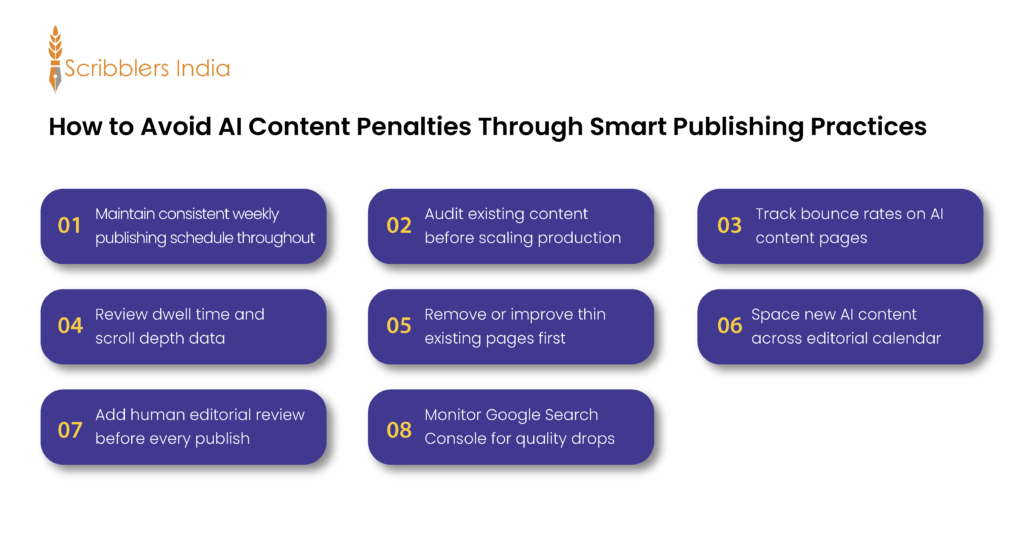 Scribblers India

How to Avoid AI Content Penalties Through Smart Publishing Practices

01 Maintain consistent weekly publishing schedule throughout

02 Audit existing content before scaling production

03 Track bounce rates on AI content pages

04 Review dwell time and scroll depth data

05 Remove or improve thin existing pages first

06 Space new AI content across editorial calendar

07 Add human editorial review before every publish

08 Monitor Google Search Console for quality drops